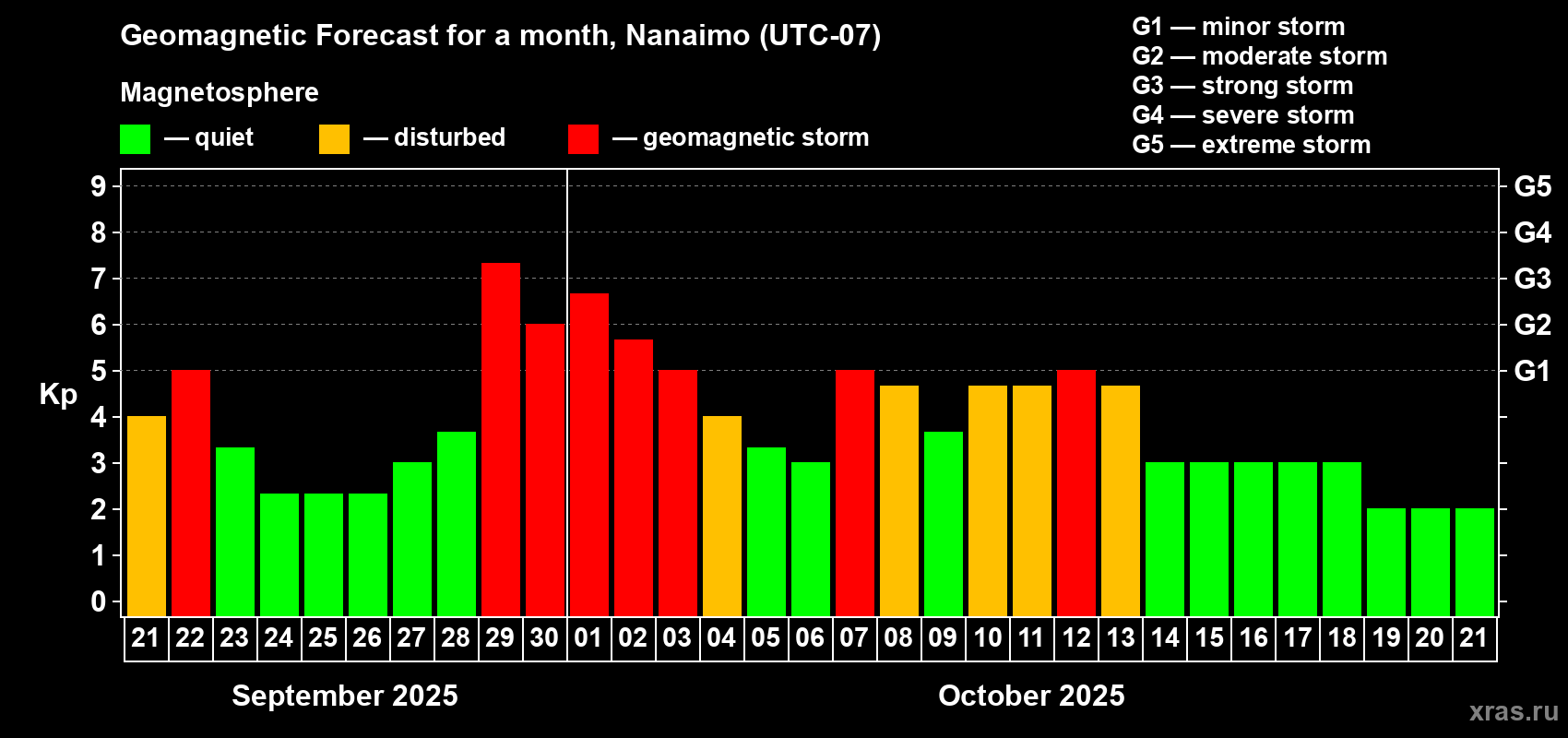 Geomagnetic Forecast for a month, Nanaimo (UTC-07)

Magnetosphere

— quiet — disturbed — geomagnetic storm

G1 — minor storm
G2 — moderate storm
G3 — strong storm
G4 — severe storm
G5 — extreme storm

Kp

9
8
7
6
5
4
3
2
1
0

G5
G4
G3
G2
G1

21 22 23 24 25 26 27 28 29 30 01 02 03 04 05 06 07 08 09 10 11 12 13 14 15 16 17 18 19 20 21

September 2025

October 2025

xras.ru